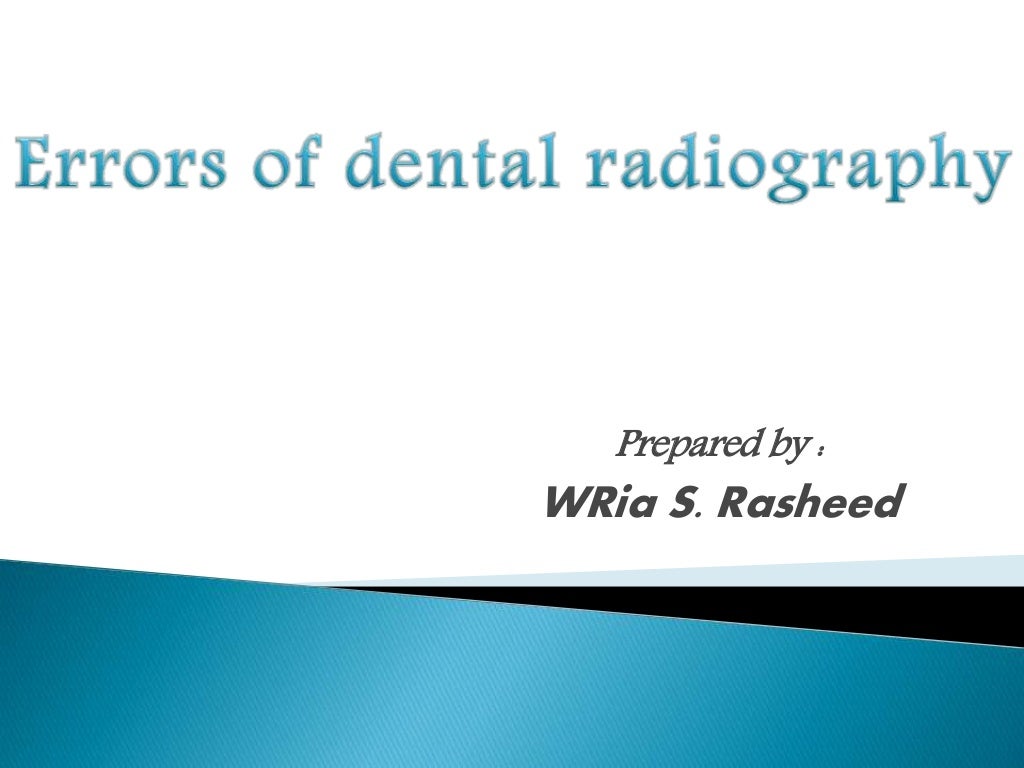 Errors of dental radiography

Prepared by :

WRia S. Rasheed